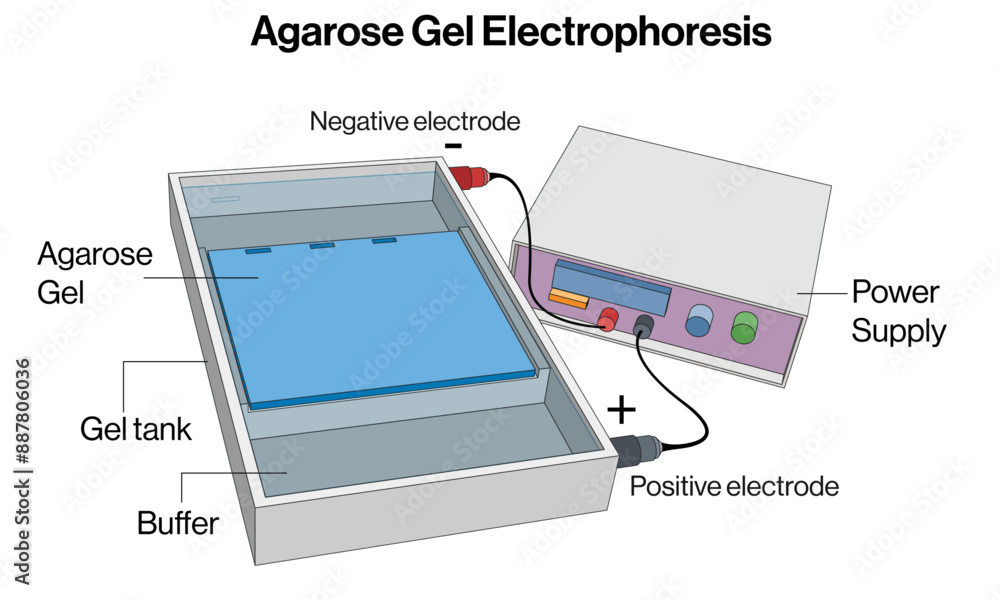 Agarose Gel Electrophoresis

Negative electrode
-

Agarose Gel

Power Supply

Gel tank

+

Positive electrode

Buffer

Adobe Stock | #887806036